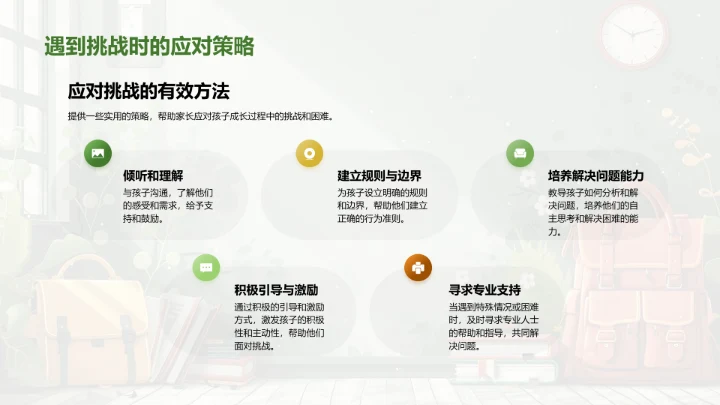 遇到挑战时的应对策略

应对挑战的有效方法

提供一些实用的策略，帮助家长应对孩子成长过程中的挑战和困难。

倾听和理解

与孩子沟通，了解他们的感受和需求，给予支持和鼓励。

建立规则与边界

为孩子设立明确的规则和边界，帮助他们建立正确的行为准则。

培养解决问题能力

教导孩子如何分析和解决问题，培养他们的自主思考和解决困难的能力。

积极引导与激励

通过积极的引导和激励方式，激发孩子的积极性和主动性，帮助他们面对挑战。

寻求专业支持

当遇到特殊情况或困难时，及时寻求专业人士的帮助和指导，共同解决问题。